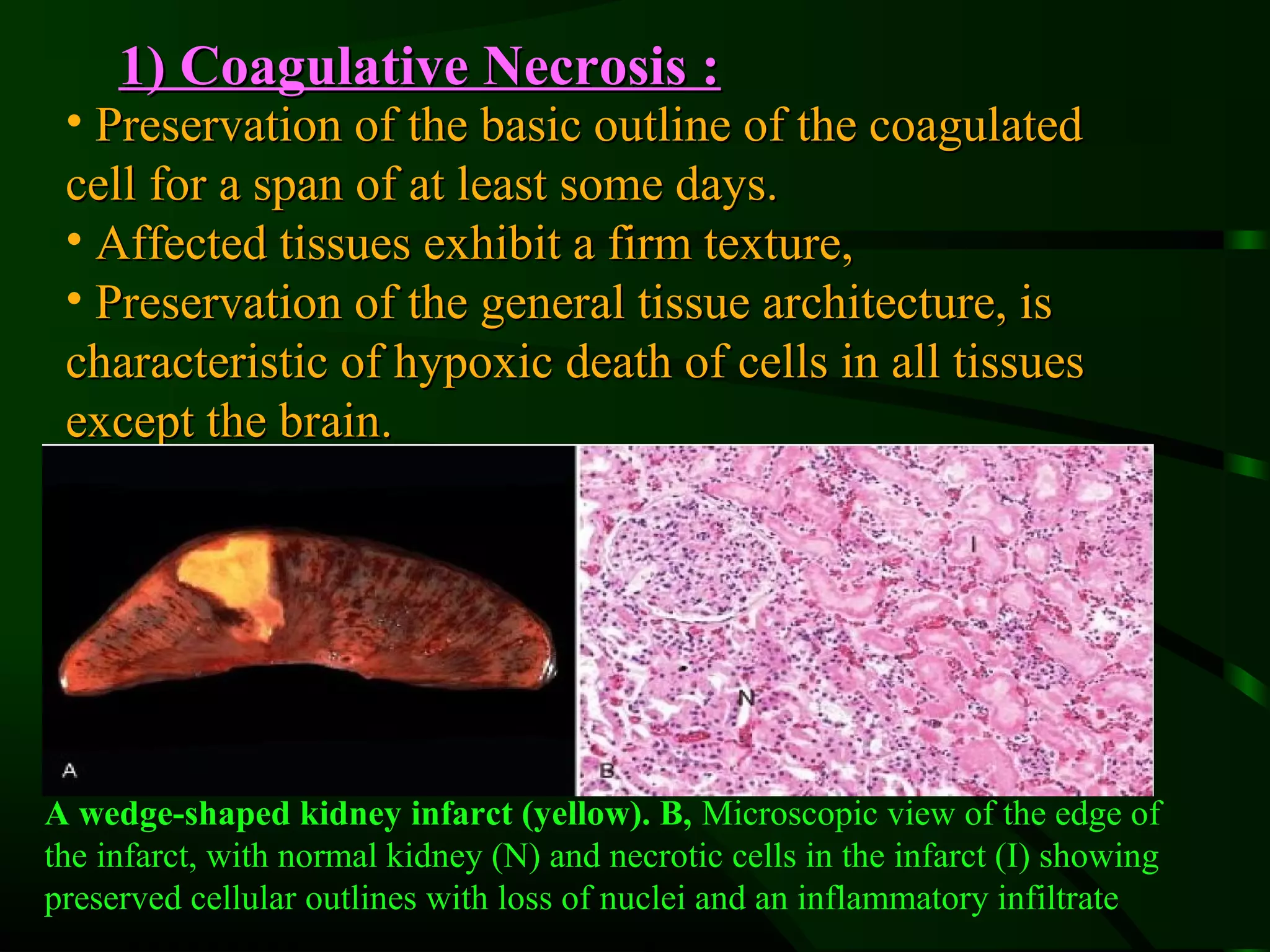 1) Coagulative Necrosis :

• Preservation of the basic outline of the coagulated cell for a span of at least some days.

• Affected tissues exhibit a firm texture,

• Preservation of the general tissue architecture, is characteristic of hypoxic death of cells in all tissues except the brain.

A

I

N

B

A wedge-shaped kidney infarct (yellow). B, Microscopic view of the edge of the infarct, with normal kidney (N) and necrotic cells in the infarct (I) showing preserved cellular outlines with loss of nuclei and an inflammatory infiltrate